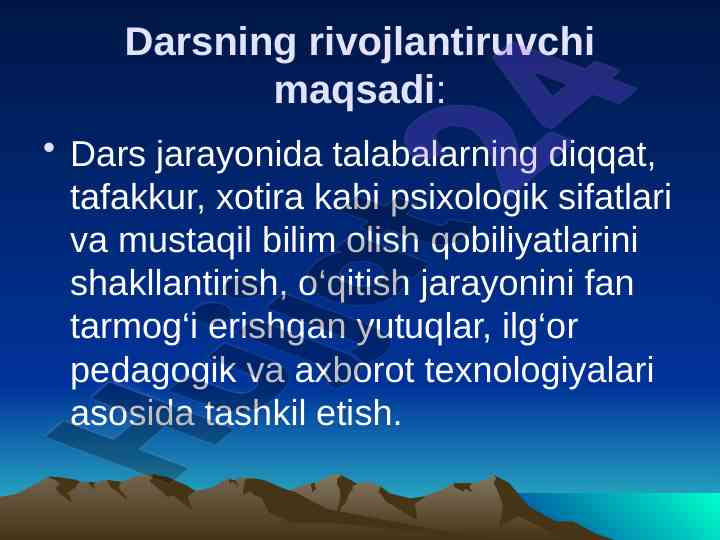 Darsning rivojlantiruvchi maqsadi:

• Dars jarayonida talabalarning diqqat, tafakkur, xotira kabi psixologik sifatlari va mustaqil bilim olish qobiliyatlarini shakllantirish, o‘qitish jarayonini fan tarmog‘i erishgan yutuqlar, ilg‘or pedagogik va axborot texnologiyalari asosida tashkil etish.

Hujjat24